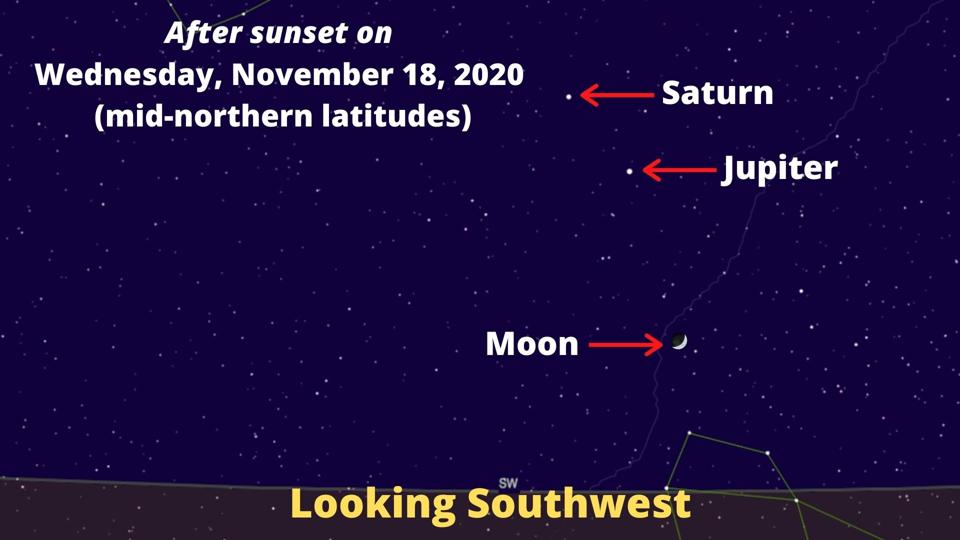 After sunset on
Wednesday, November 18, 2020
(mid-northern latitudes)

Saturn

Jupiter

Moon

SW

Looking Southwest